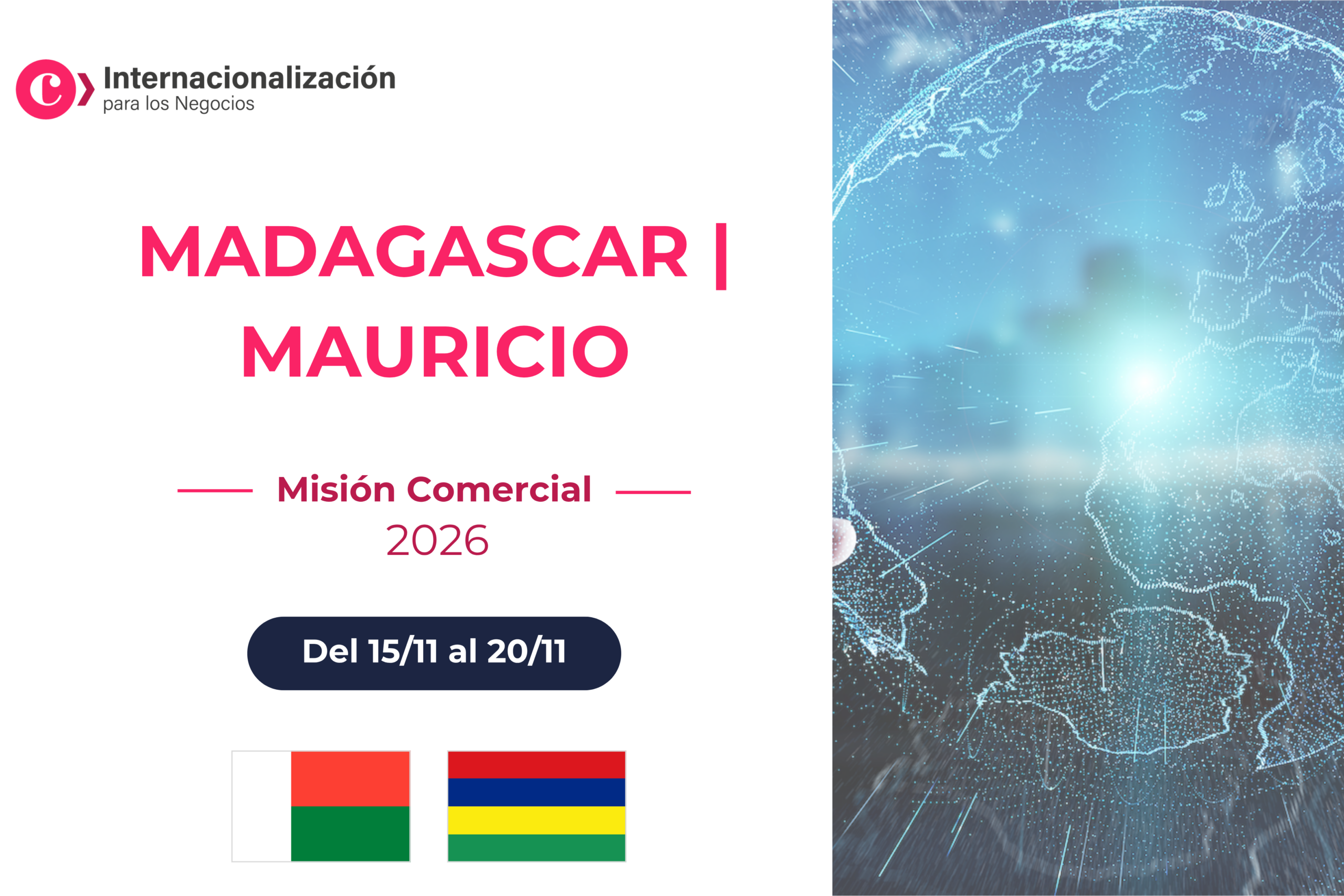 Internacionalización
para los Negocios

MADAGASCAR | MAURICIO

Misión Comercial
2026

Del 15/11 al 20/11